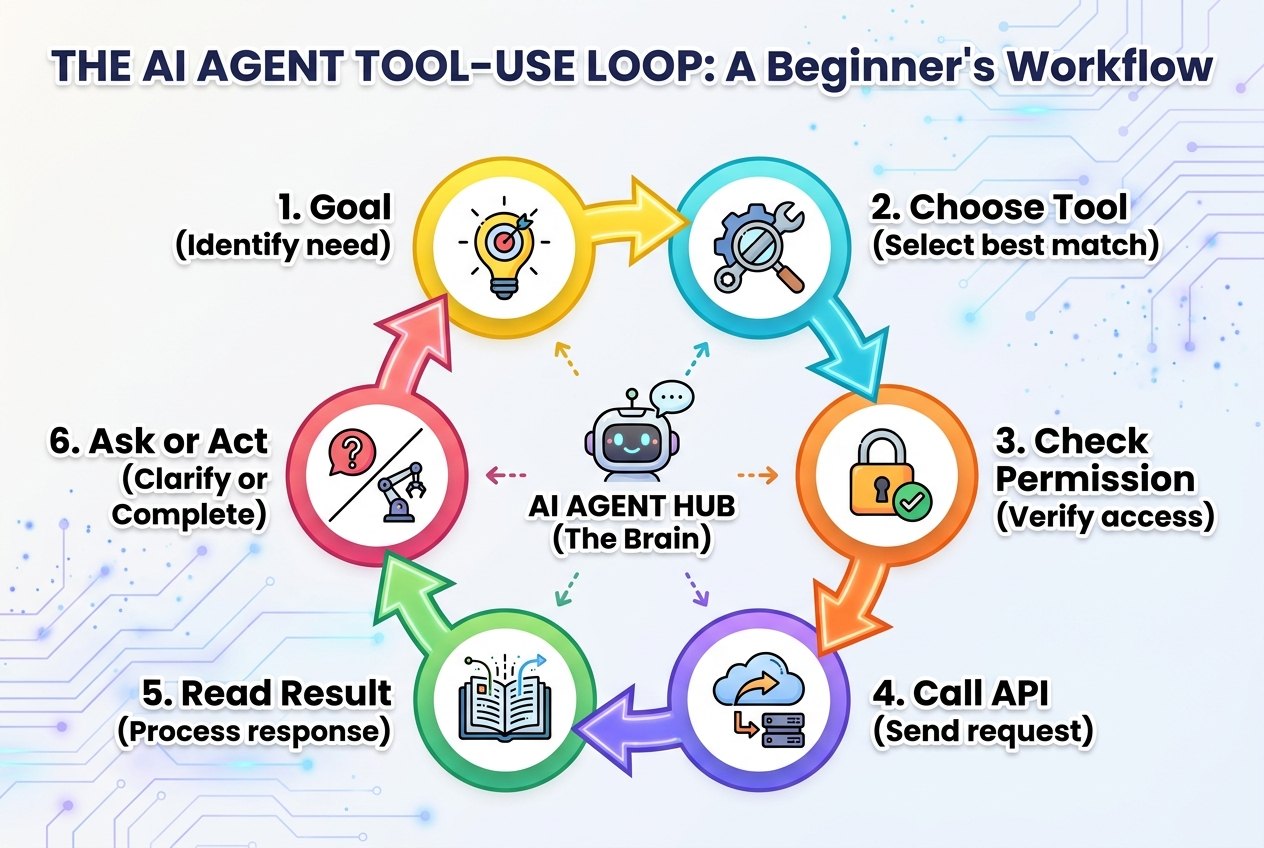 THE AI AGENT TOOL-USE LOOP: A Beginner's Workflow

1. Goal
(Identify need)

2. Choose Tool
(Select best match)

3. Check Permission
(Verify access)

4. Call API
(Send request)

5. Read Result
(Process response)

6. Ask or Act
(Clarify or Complete)

AI AGENT HUB
(The Brain)